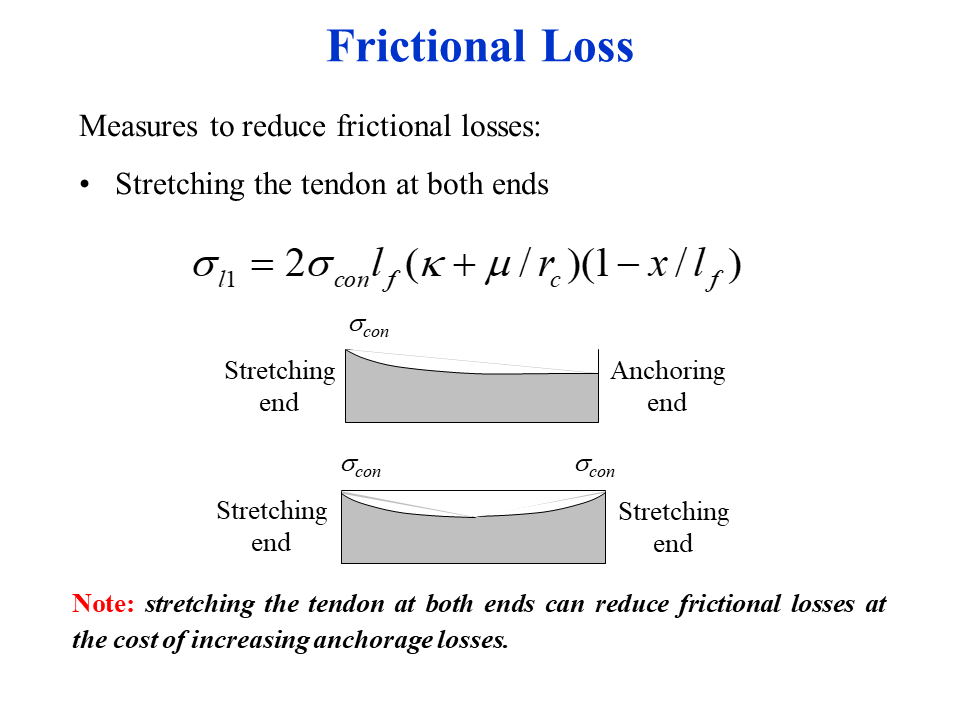 Frictional Loss

Measures to reduce frictional losses:

• Stretching the tendon at both ends

$\sigma_{l1} = 2\sigma_{con} l_f (\kappa + \mu / r_c)(1 - x / l_f)$

$\sigma_{con}$

Stretching end

Anchoring end

$\sigma_{con}$

$\sigma_{con}$

Stretching end

Stretching end

Note: stretching the tendon at both ends can reduce frictional losses at the cost of increasing anchorage losses.